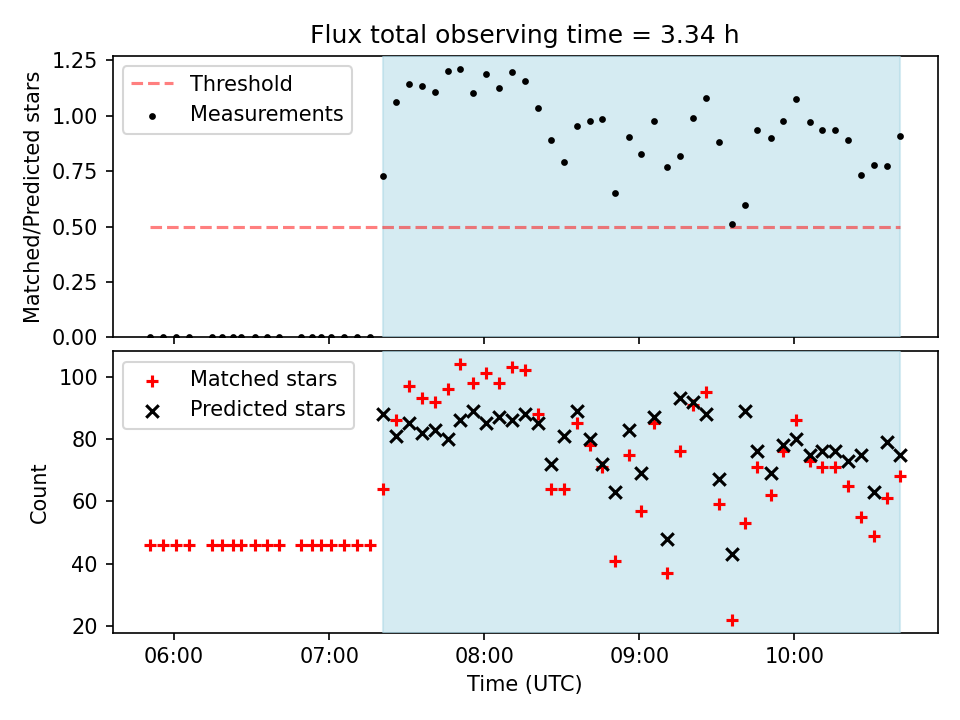 Flux total observing time = 3.34 h

Matched/Predicted stars

1.25
1.00
0.75
0.50
0.25
0.00

Threshold
Measurements

Count

100
80
60
40
20

Matched stars
Predicted stars

06:00
07:00
08:00
09:00
10:00

Time (UTC)